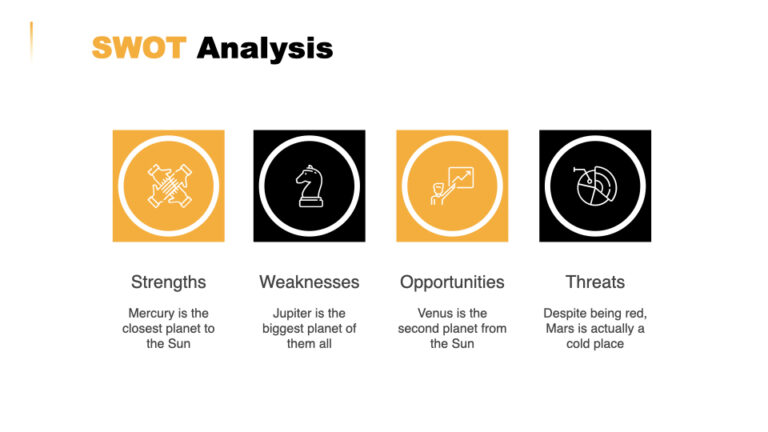 SWOT Analysis

Strengths

Mercury is the closest planet to the Sun

Weaknesses

Jupiter is the biggest planet of them all

Opportunities

Venus is the second planet from the Sun

Threats

Despite being red, Mars is actually a cold place